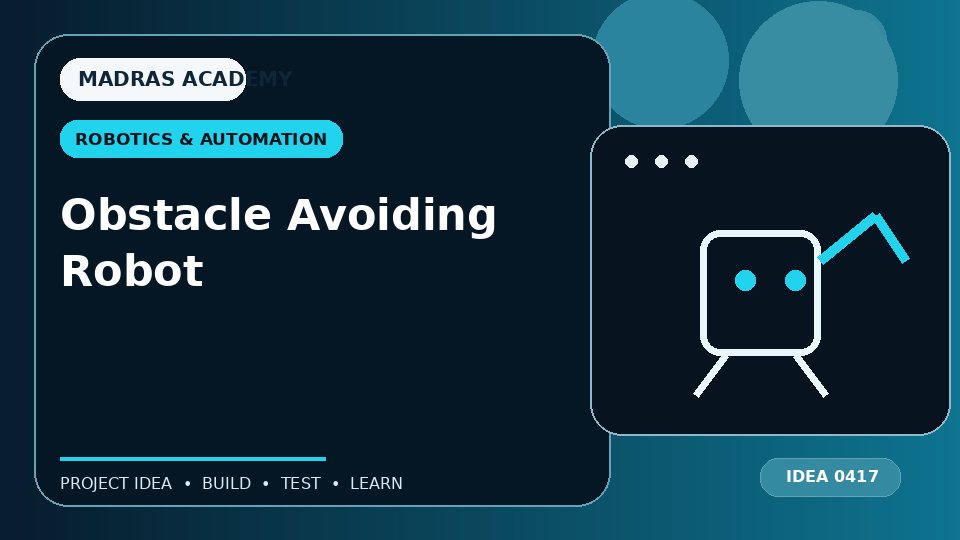 MADRAS ACADEMY

ROBOTICS & AUTOMATION

Obstacle Avoiding Robot

PROJECT IDEA • BUILD • TEST • LEARN

IDEA 0417